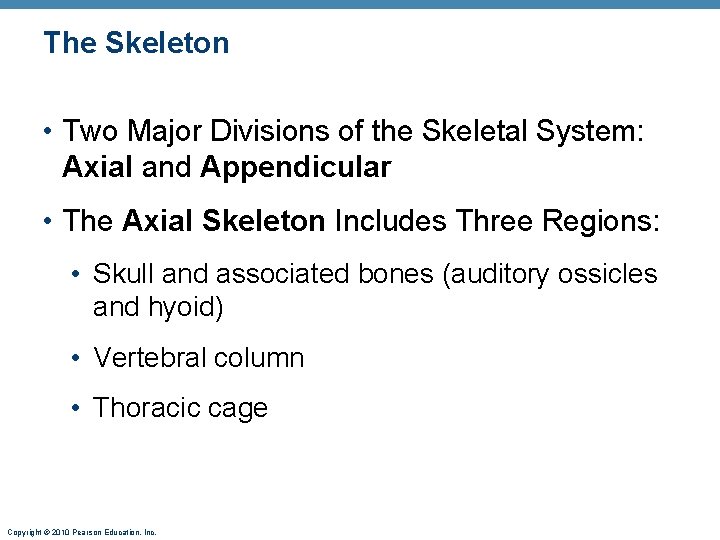 The Skeleton

• Two Major Divisions of the Skeletal System: Axial and Appendicular

• The Axial Skeleton Includes Three Regions:

• Skull and associated bones (auditory ossicles and hyoid)

• Vertebral column

• Thoracic cage

Copyright © 2010 Pearson Education, Inc.